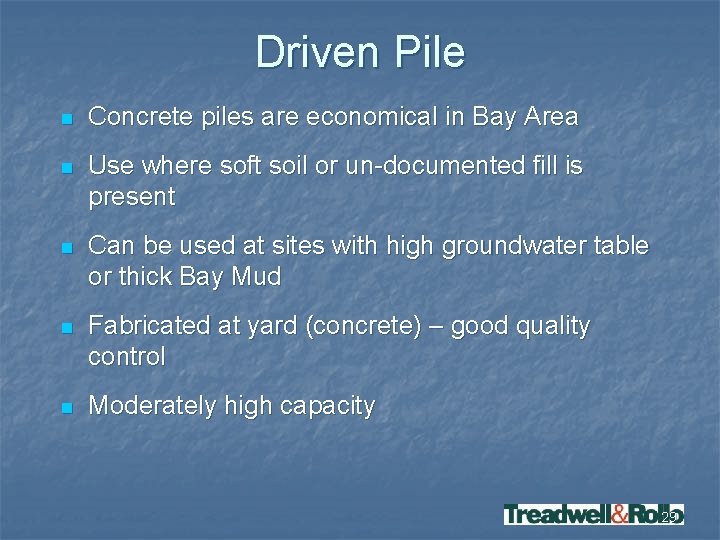 Driven Pile

- Concrete piles are economical in Bay Area
- Use where soft soil or un-documented fill is present
- Can be used at sites with high groundwater table or thick Bay Mud
- Fabricated at yard (concrete) – good quality control
- Moderately high capacity

Treadwell&Rollo 29